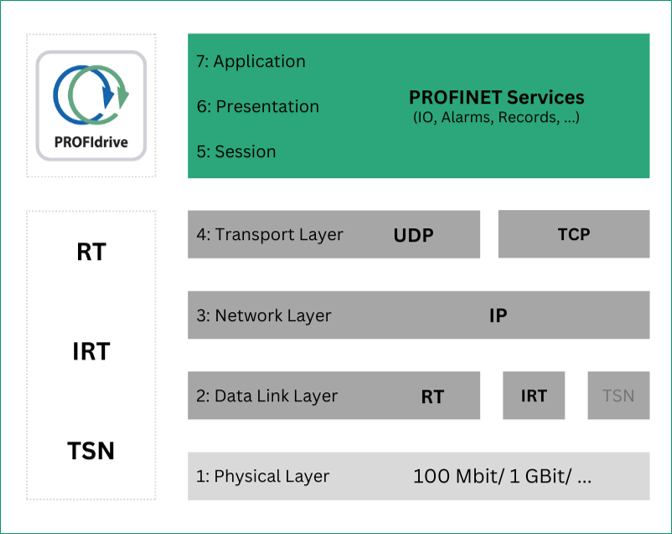 PROFIdrive

7: Application

6: Presentation

5: Session

PROFINET Services
(IO, Alarms, Records, ...)

RT

IRT

TSN

4: Transport Layer UDP

TCP

3: Network Layer IP

2: Data Link Layer RT

IRT

TSN

1: Physical Layer 100 Mbit/ 1 GBit/ ...